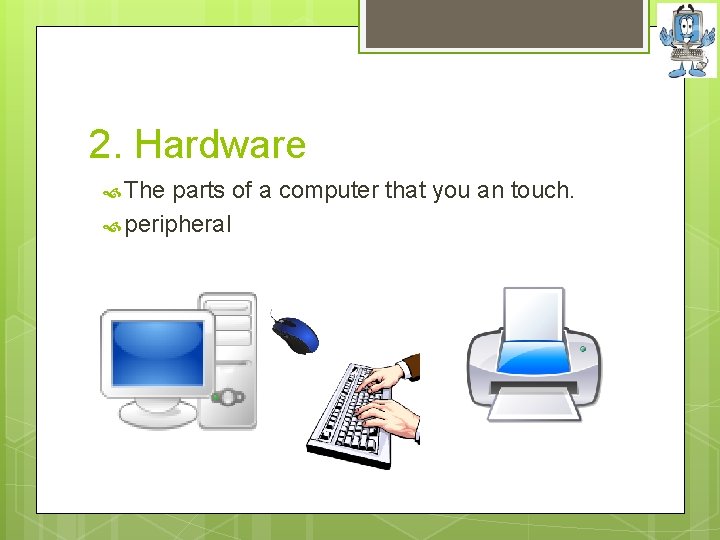 2. Hardware

The parts of a computer that you an touch.

peripheral